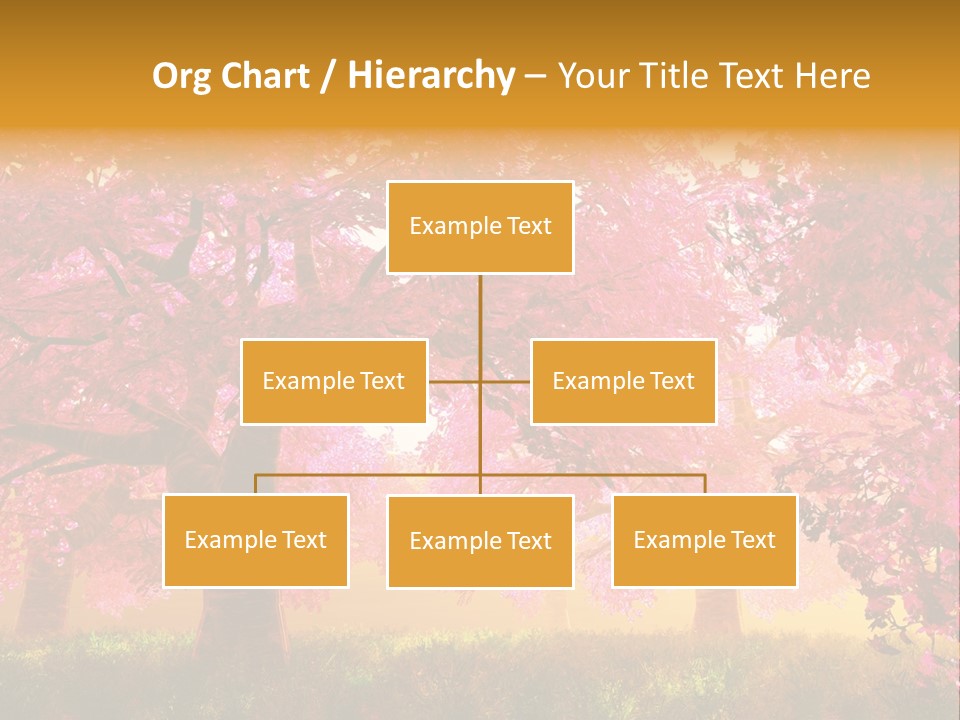 Org Chart / Hierarchy – Your Title Text Here

Example Text

Example Text

Example Text

Example Text

Example Text

Example Text